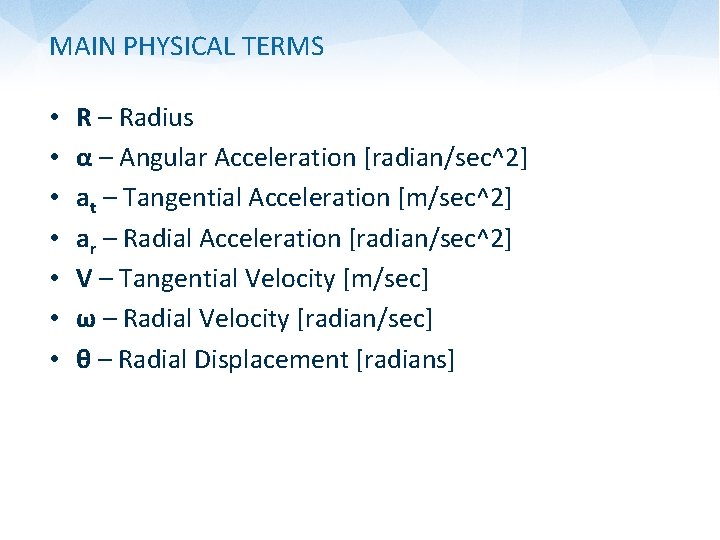 MAIN PHYSICAL TERMS

• **R** – Radius
• **α** – Angular Acceleration [radian/sec^2]
• $a_t$ – Tangential Acceleration [m/sec^2]
• $a_r$ – Radial Acceleration [radian/sec^2]
• **V** – Tangential Velocity [m/sec]
• **ω** – Radial Velocity [radian/sec]
• **θ** – Radial Displacement [radians]